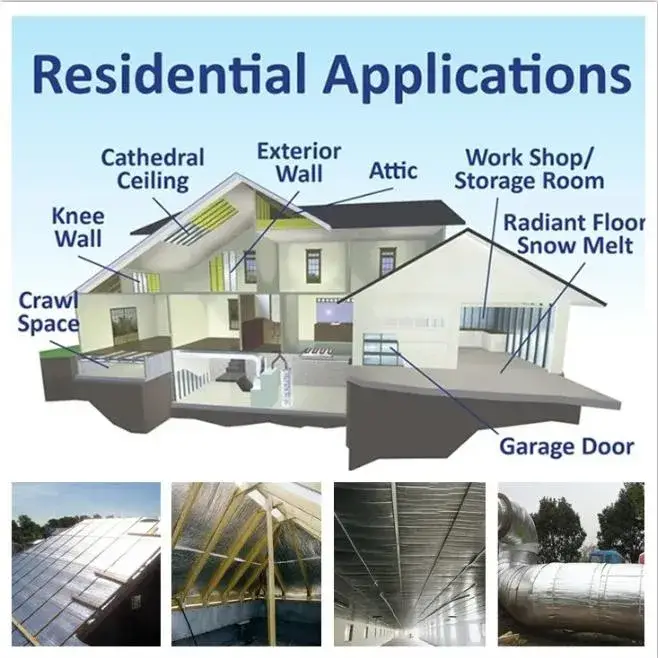 Residential Applications

Cathedral Ceiling

Exterior Wall

Attic

Work Shop/ Storage Room

Knee Wall

Radiant Floor Snow Melt

Crawl Space

Garage Door